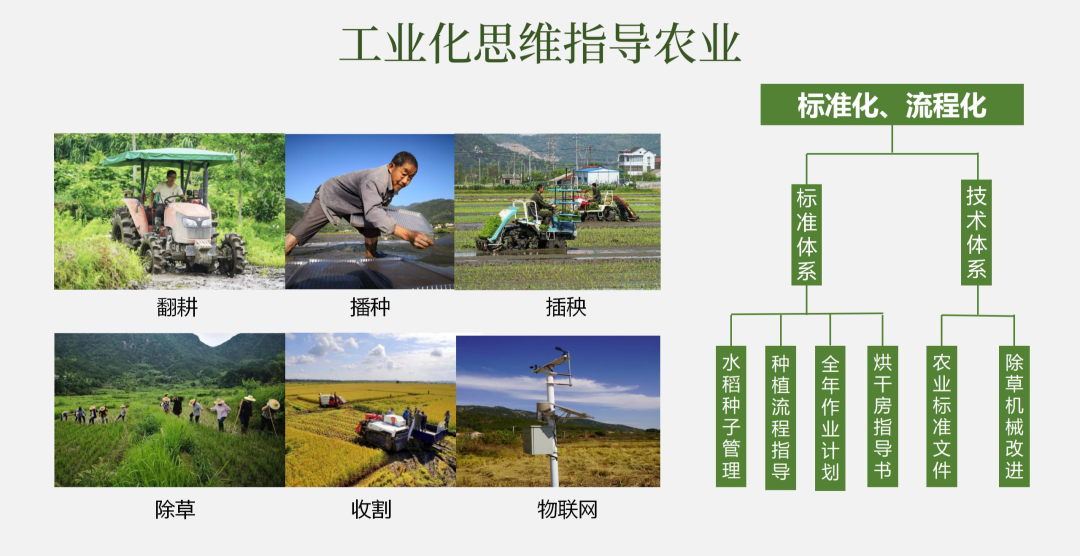 工业化思维指导农业

翻耕

播种

插秧

除草

收割

物联网

标准化、流程化

标准体系

技术体系

水稻种子管理

种植流程指导

全年作业计划

烘干房指导书

农业标准文件

除草机械改进